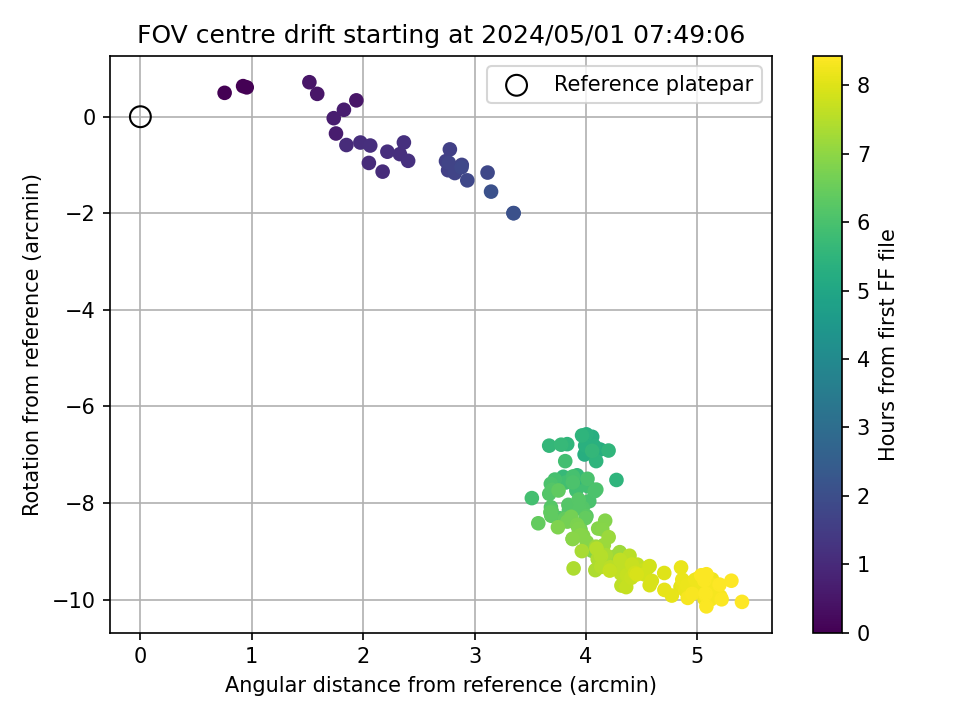 FOV centre drift starting at 2024/05/01 07:49:06

Reference platepar

Rotation from reference (arcmin)

0
−2
−4
−6
−8
−10

0
1
2
3
4
5

Angular distance from reference (arcmin)

Hours from first FF file

8
7
6
5
4
3
2
1
0